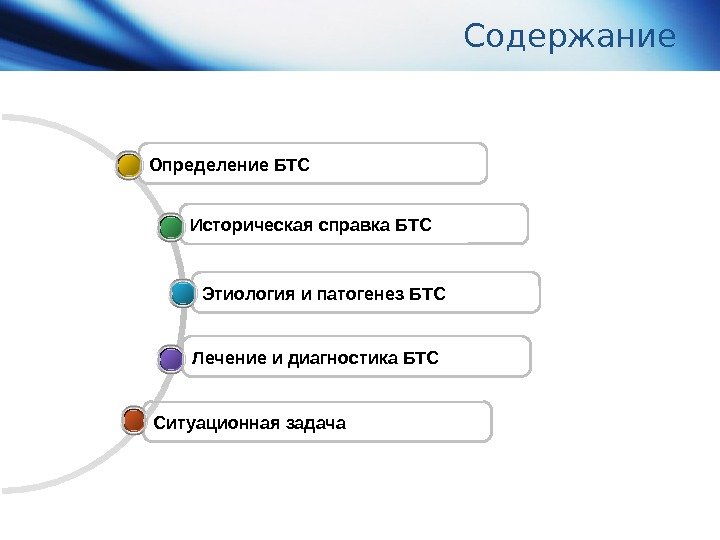 Содержание

Определение БТС

Историческая справка БТС

Этиология и патогенез БТС

Лечение и диагностика БТС

Ситуационная задача